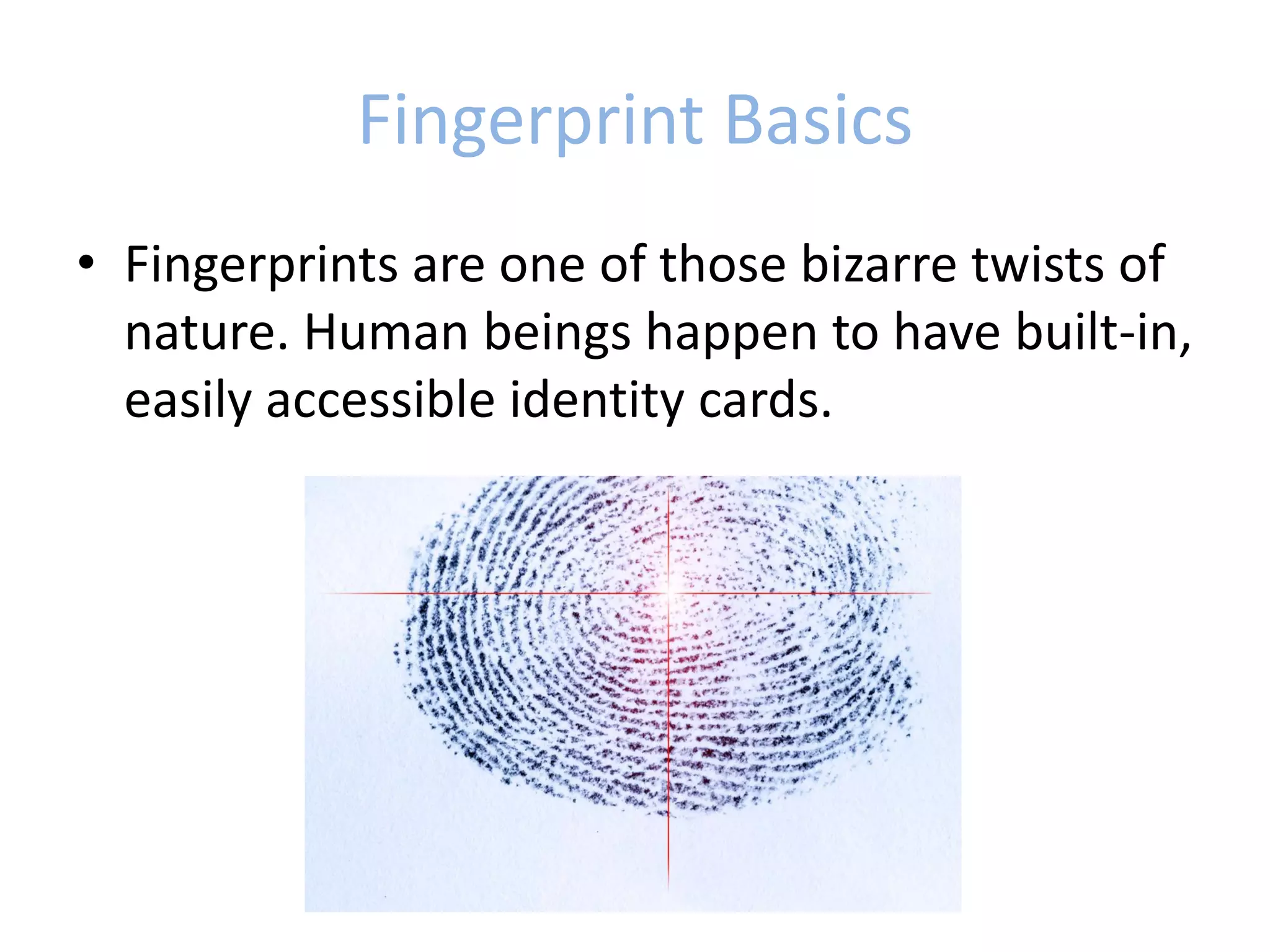 Fingerprint Basics

• Fingerprints are one of those bizarre twists of nature. Human beings happen to have built-in, easily accessible identity cards.